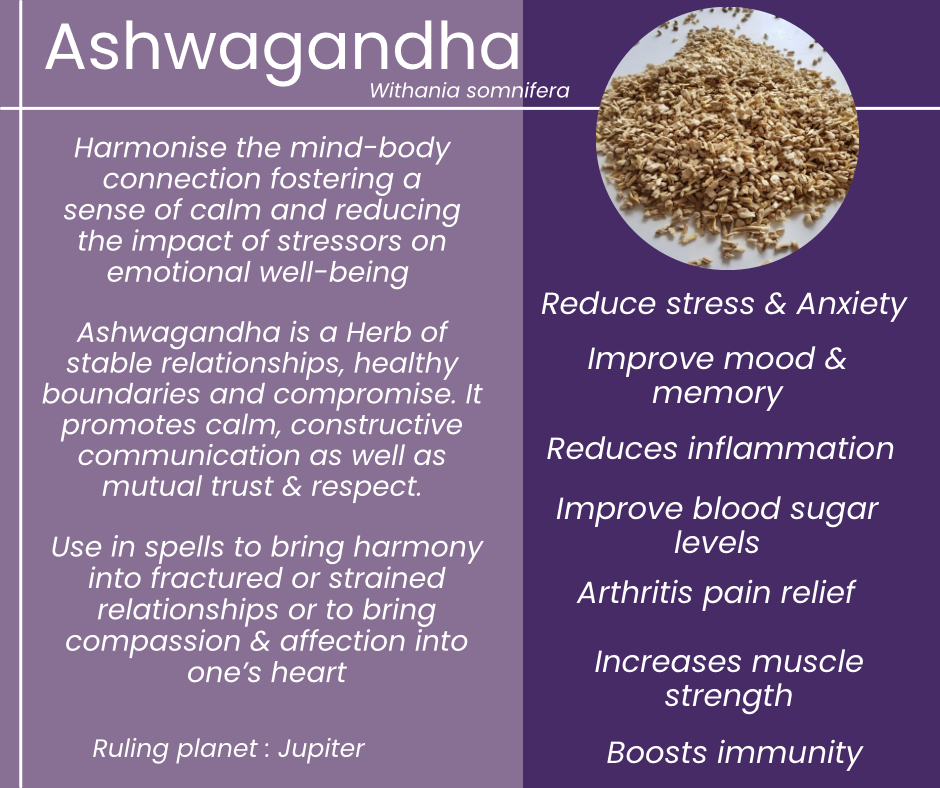 Ashwagandha

Withania somnifera

Harmonise the mind-body connection fostering a sense of calm and reducing the impact of stressors on emotional well-being

Ashwagandha is a Herb of stable relationships, healthy boundaries and compromise. It promotes calm, constructive communication as well as mutual trust & respect.

Use in spells to bring harmony into fractured or strained relationships or to bring compassion & affection into one's heart

Ruling planet : Jupiter

Reduce stress & Anxiety

Improve mood & memory

Reduces inflammation

Improve blood sugar levels

Arthritis pain relief

Increases muscle strength

Boosts immunity